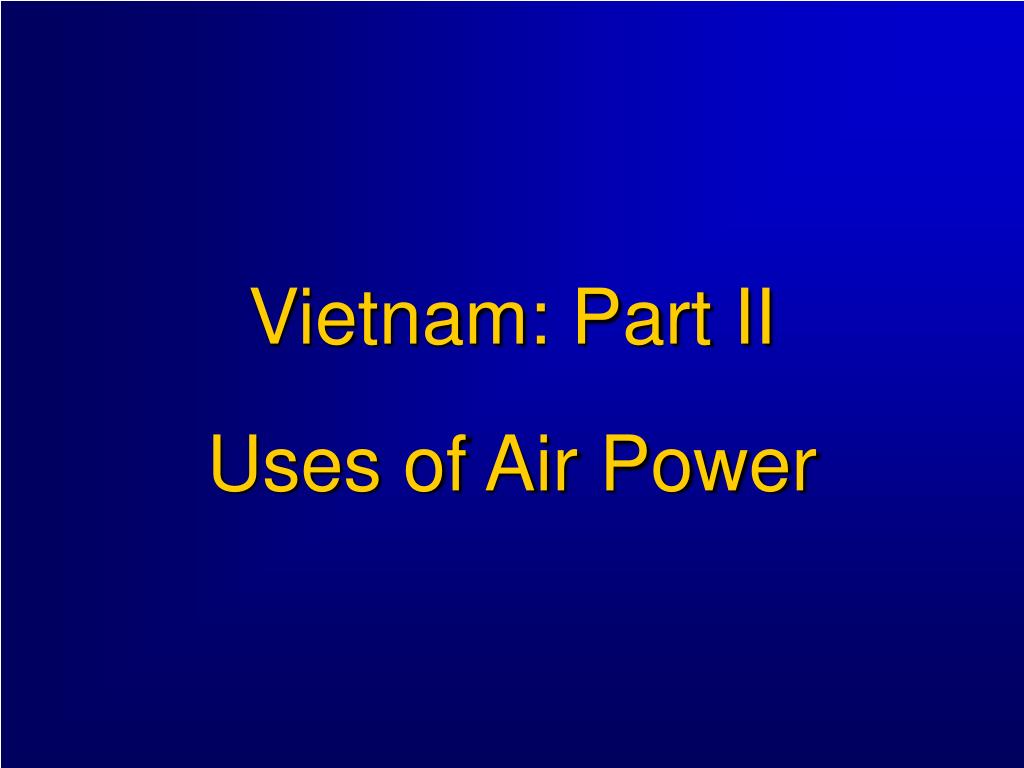 Vietnam: Part II

Uses of Air Power